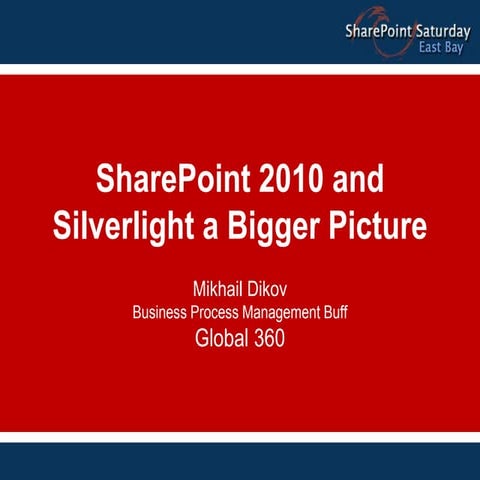 SharePoint Saturday
East Bay

SharePoint 2010 and Silverlight a Bigger Picture

Mikhail Dikov
Business Process Management Buff
Global 360